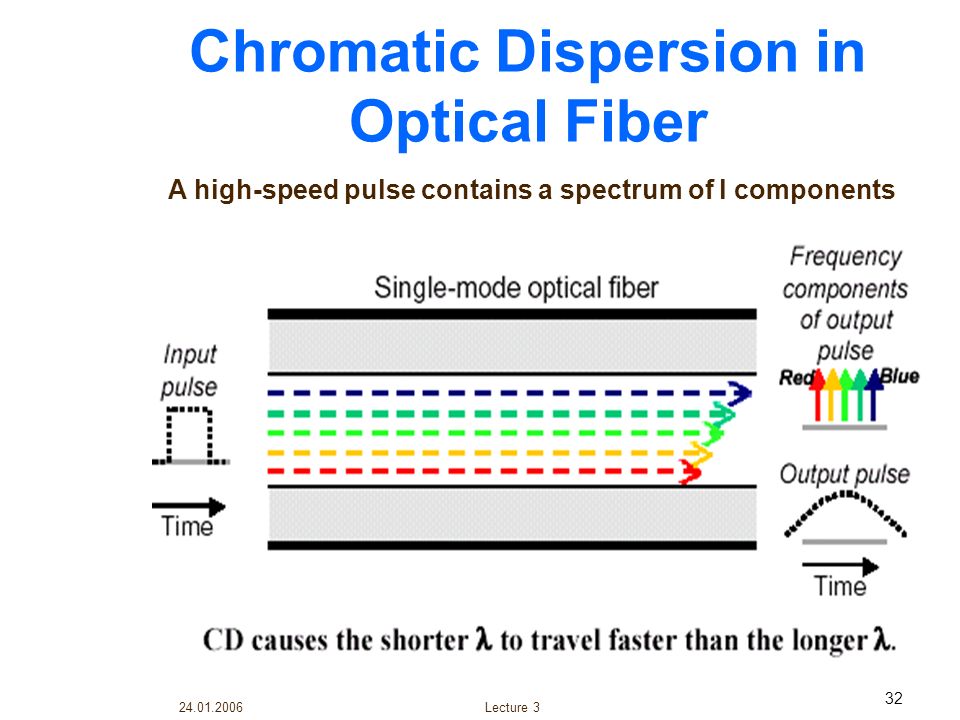 Chromatic Dispersion in Optical Fiber

A high-speed pulse contains a spectrum of l components

Single-mode optical fiber

Input pulse

Time

Frequency components of output pulse

Red

Blue

Output pulse

Time

CD causes the shorter $\lambda$ to travel faster than the longer $\lambda$.

24.01.2006

Lecture 3

32